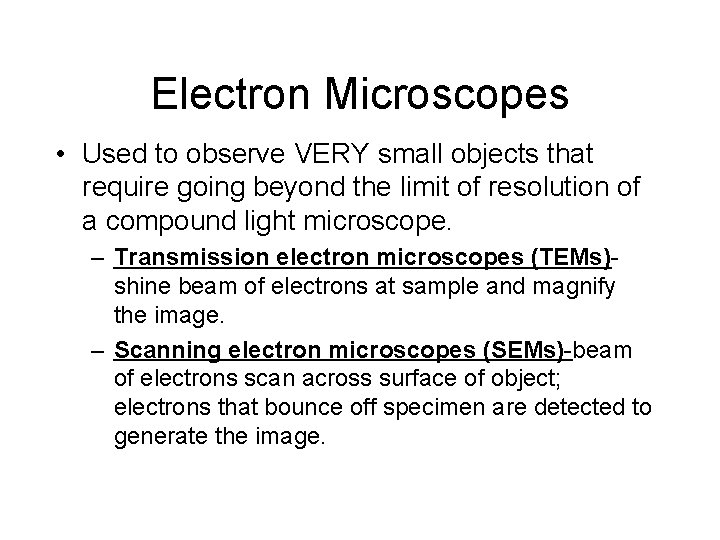 Electron Microscopes

• Used to observe VERY small objects that require going beyond the limit of resolution of a compound light microscope.

– Transmission electron microscopes (TEMs)- shine beam of electrons at sample and magnify the image.

– Scanning electron microscopes (SEMs)-beam of electrons scan across surface of object; electrons that bounce off specimen are detected to generate the image.